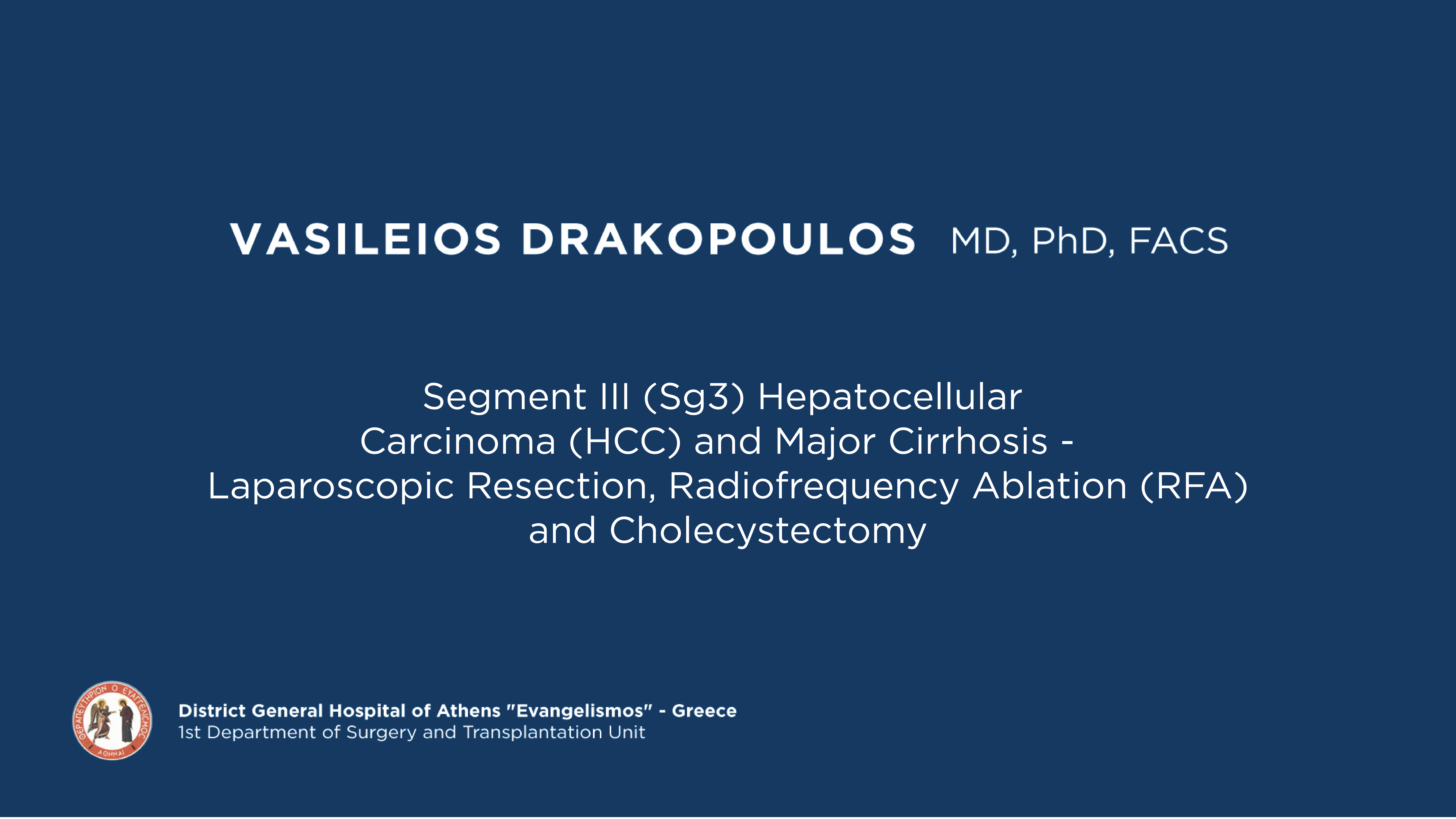 VASILEIOS DRAKOPOULOS MD, PhD, FACS

Segment III (Sg3) Hepatocellular Carcinoma (HCC) and Major Cirrhosis - Laparoscopic Resection, Radiofrequency Ablation (RFA) and Cholecystectomy

ΘΕΡΑΠΕΥΤΗΡΙΟΝ Ο ΕΥΑΓΓΕΛΙΣΜΟΣ
ΑΘΗΝΑΙ

District General Hospital of Athens "Evangelismos" - Greece
1st Department of Surgery and Transplantation Unit